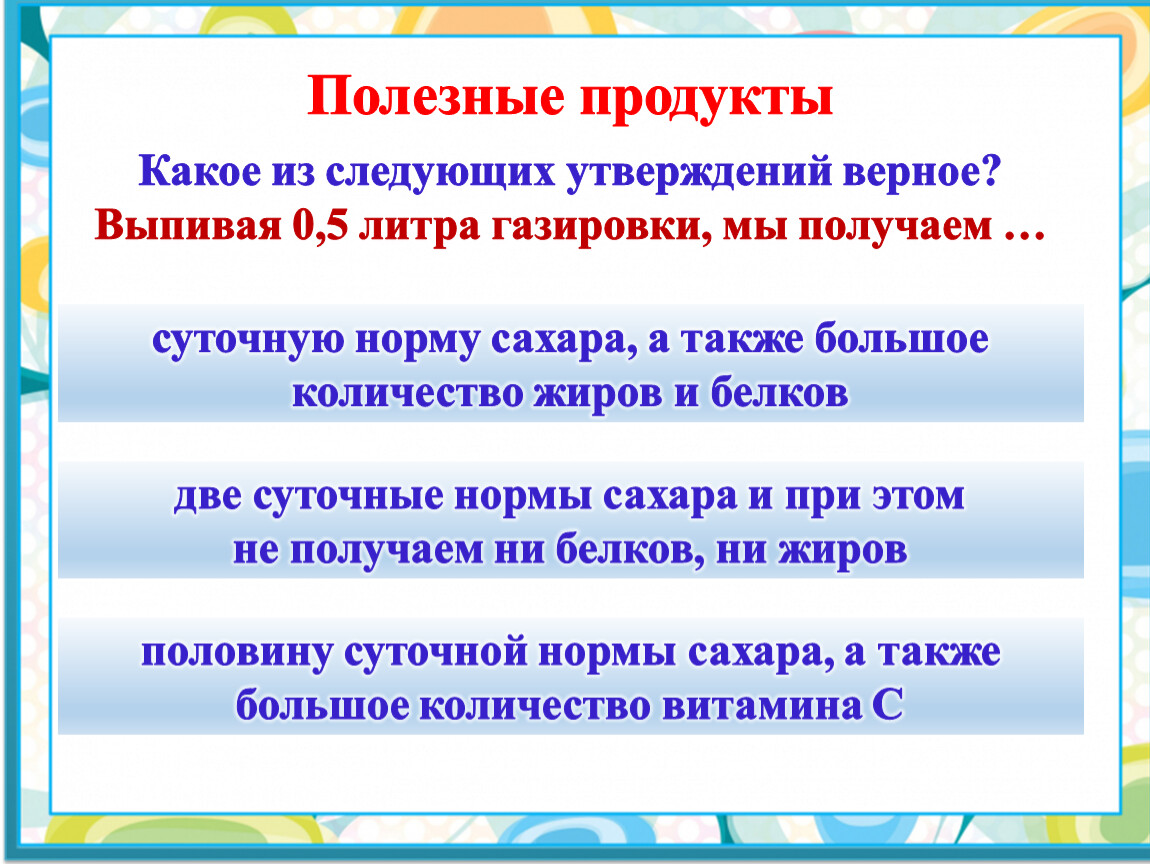 Полезные продукты

Какое из следующих утверждений верное?
Выпивая 0,5 литра газировки, мы получаем …

суточную норму сахара, а также большое количество жиров и белков

две суточные нормы сахара и при этом не получаем ни белков, ни жиров

половину суточной нормы сахара, а также большое количество витамина С